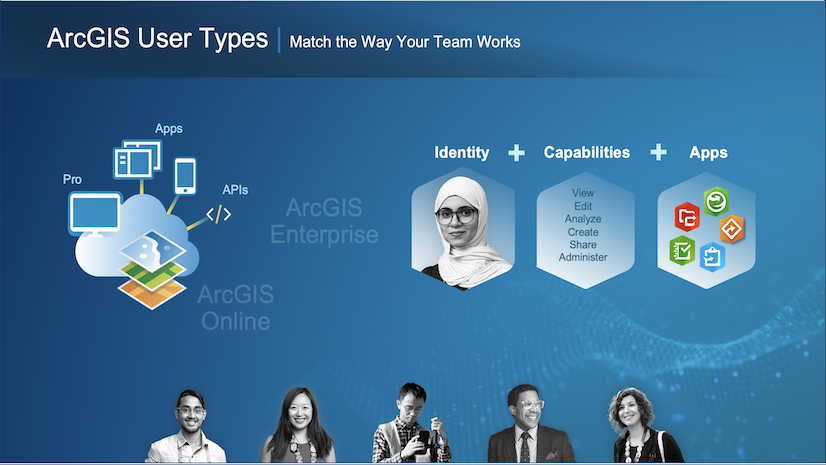 ArcGIS User Types | Match the Way Your Team Works

Apps

Pro

APIs

ArcGIS Enterprise

ArcGIS Online

Identity + Capabilities + Apps

View
Edit
Analyze
Create
Share
Administer